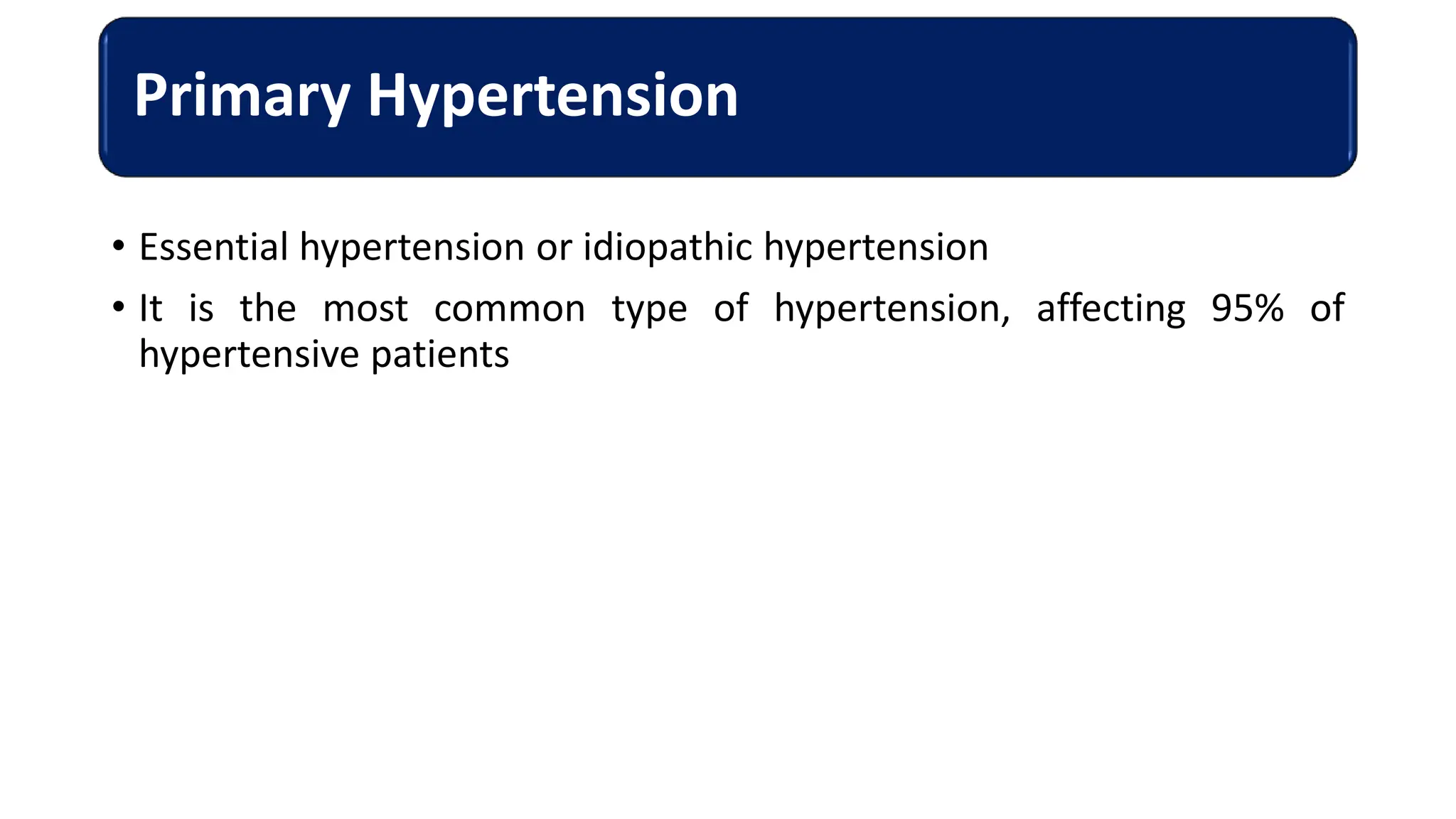 Primary Hypertension

• Essential hypertension or idiopathic hypertension

• It is the most common type of hypertension, affecting 95% of hypertensive patients